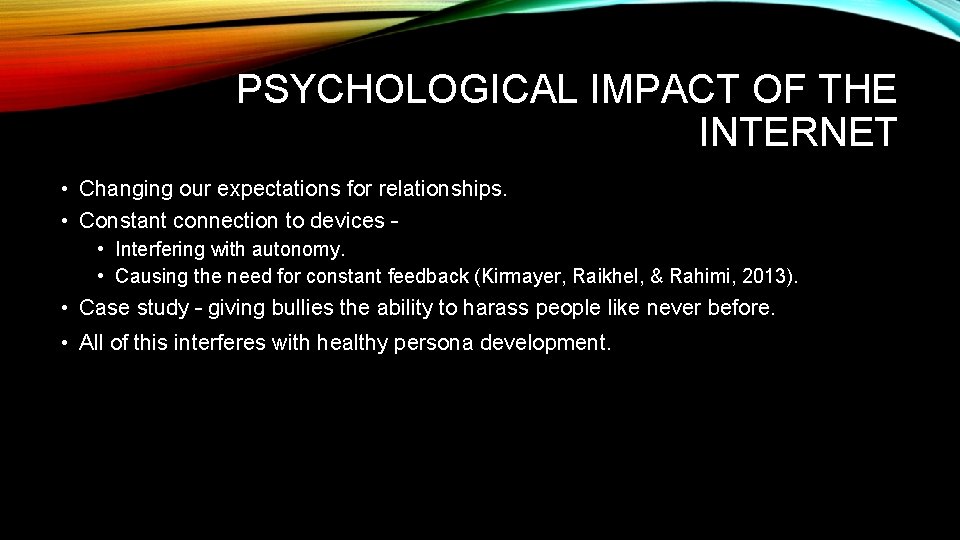 PSYCHOLOGICAL IMPACT OF THE INTERNET

• Changing our expectations for relationships.
• Constant connection to devices -
  • Interfering with autonomy.
  • Causing the need for constant feedback (Kirmayer, Raikhel, & Rahimi, 2013).
• Case study - giving bullies the ability to harass people like never before.
• All of this interferes with healthy persona development.